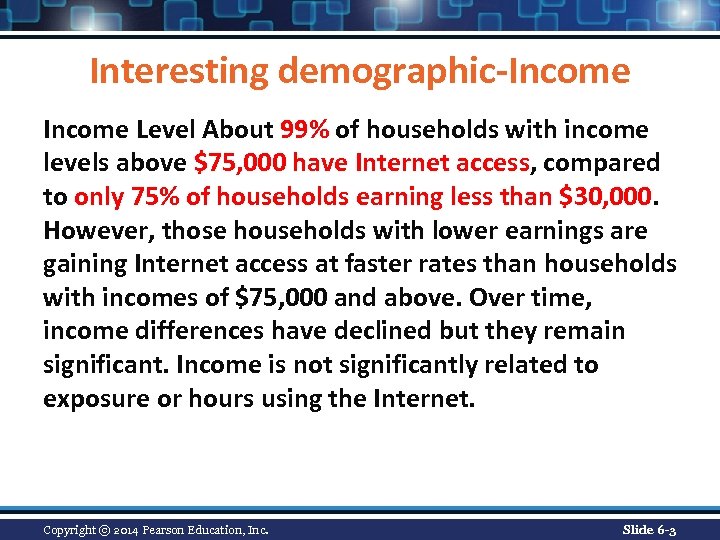 Interesting demographic-Income

Income Level About 99% of households with income levels above \$75,000 have Internet access, compared to only 75% of households earning less than \$30,000. However, those households with lower earnings are gaining Internet access at faster rates than households with incomes of \$75,000 and above. Over time, income differences have declined but they remain significant. Income is not significantly related to exposure or hours using the Internet.

Copyright © 2014 Pearson Education, Inc.

Slide 6-3